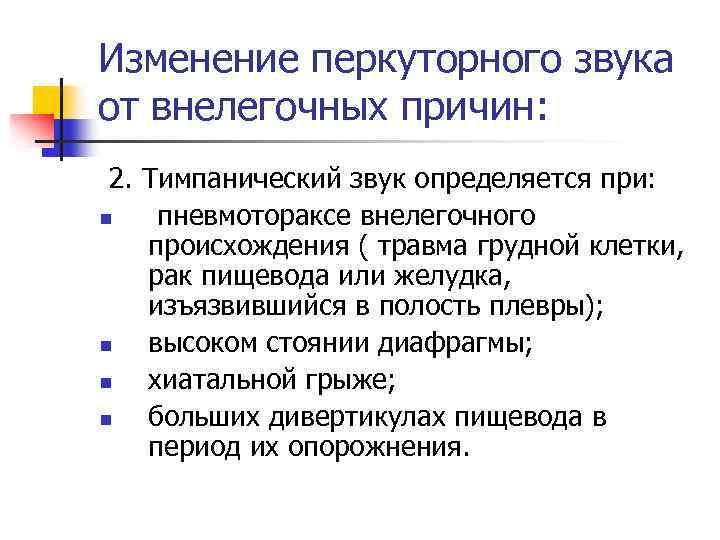 Изменение перкуторного звука от внелегочных причин:

2. Тимпанический звук определяется при:

- пневмотораксе внелегочного происхождения ( травма грудной клетки, рак пищевода или желудка, изъязвившийся в полость плевры);
- высоком стоянии диафрагмы;
- хиатальной грыже;
- больших дивертикулах пищевода в период их опорожнения.